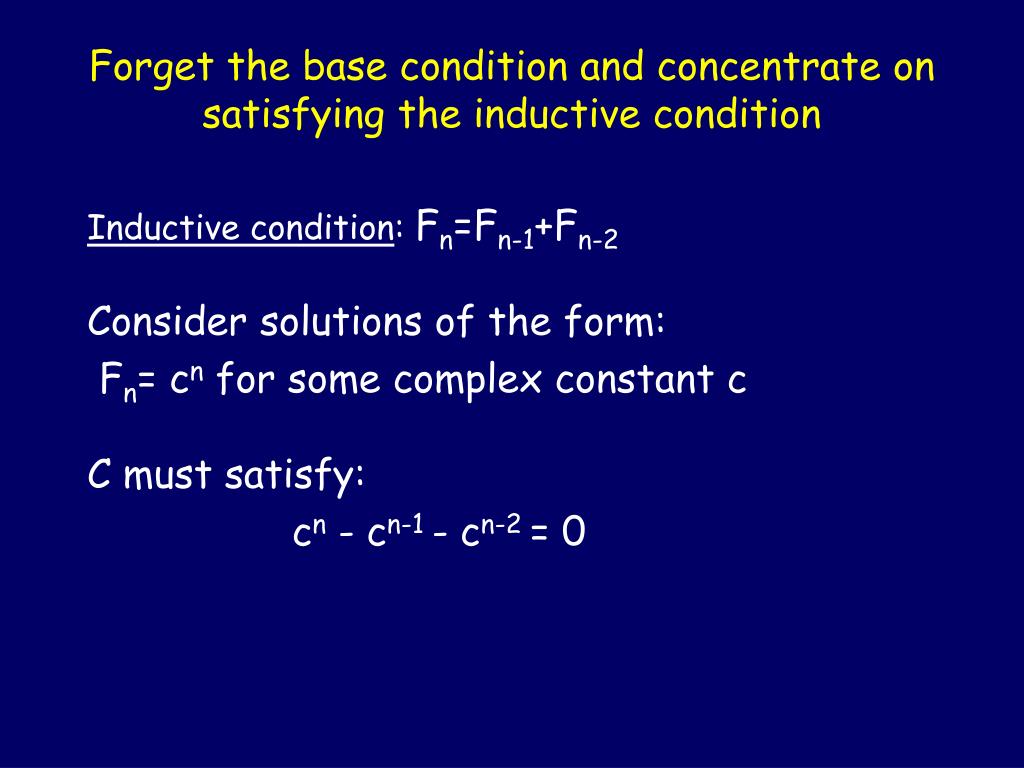 Forget the base condition and concentrate on satisfying the inductive condition

Inductive condition: $F_n=F_{n-1}+F_{n-2}$

Consider solutions of the form:
$F_n= c^n$ for some complex constant c

C must satisfy:
$c^n - c^{n-1} - c^{n-2} = 0$